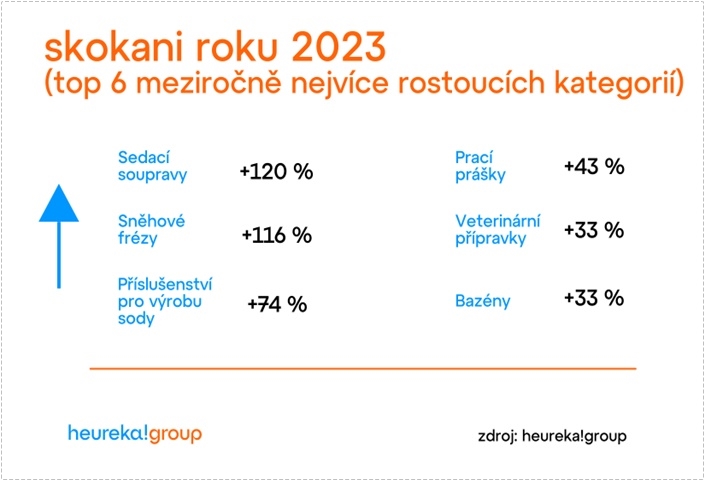 skokani roku 2023
(top 6 meziročně nejvíce rostoucích kategorií)

Sedací soupravy +120 %

Sněhové frézy +116 %

Příslušenství pro výrobu sody +74 %

Prací prášky +43 %

Veterinární přípravky +33 %

Bazény +33 %

heureka!group

zdroj: heureka!group